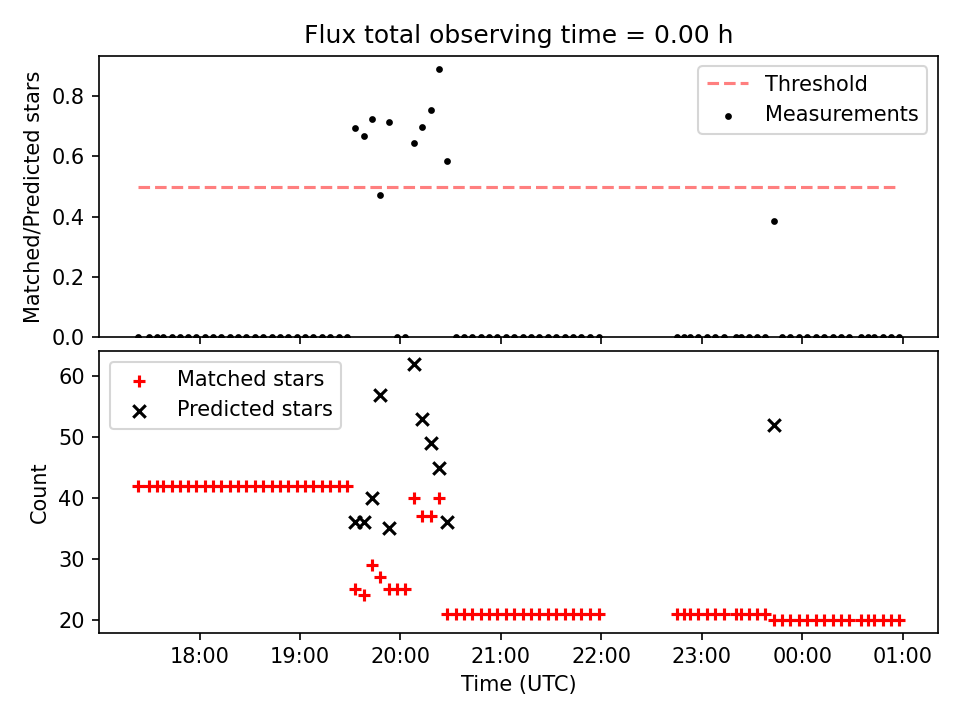 Flux total observing time = 0.00 h

Matched/Predicted stars

0.8
0.6
0.4
0.2
0.0

Threshold
Measurements

Count

60
50
40
30
20

Matched stars
Predicted stars

18:00
19:00
20:00
21:00
22:00
23:00
00:00
01:00

Time (UTC)